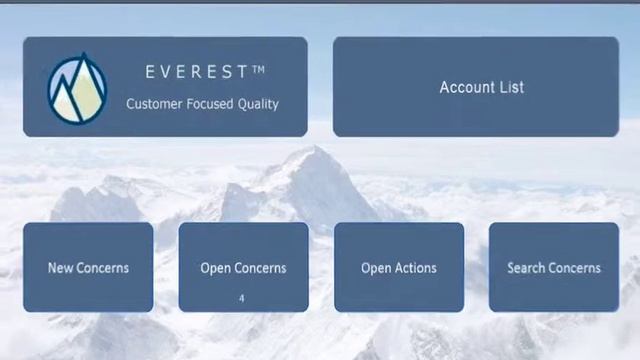 EVEREST™
Customer Focused Quality

Account List

New Concerns

Open Concerns
4

Open Actions

Search Concerns